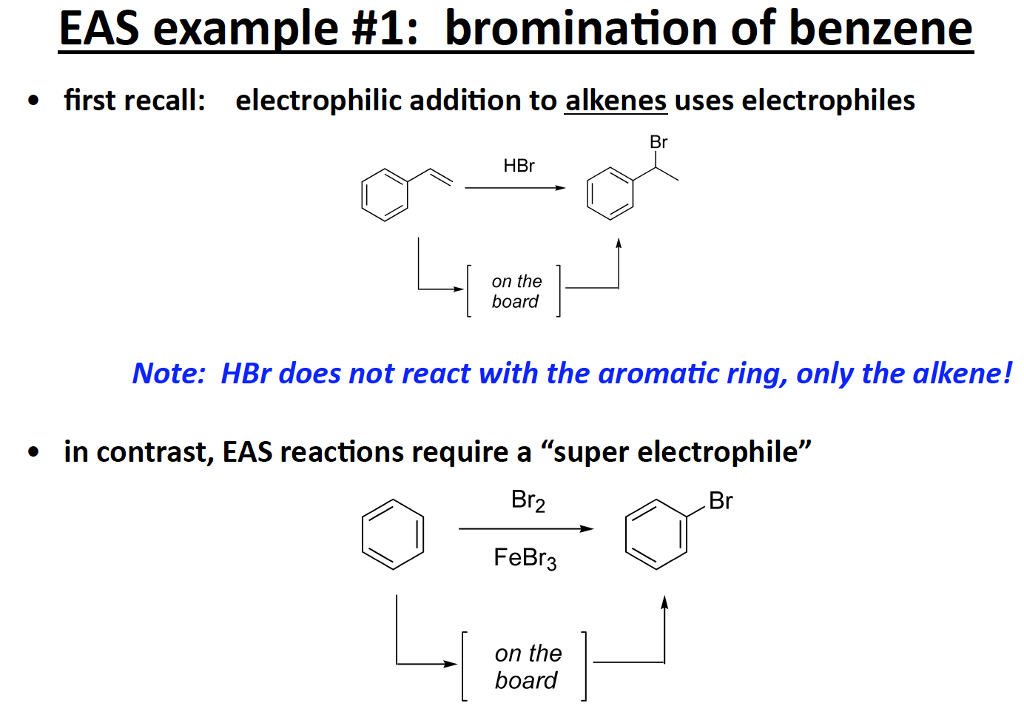 EAS example #1: bromination of benzene

• first recall: electrophilic addition to alkenes uses electrophiles

HBr

Br

on the board

Note: HBr does not react with the aromatic ring, only the alkene!

• in contrast, EAS reactions require a "super electrophile"

$Br_2$

$FeBr_3$

Br

on the board